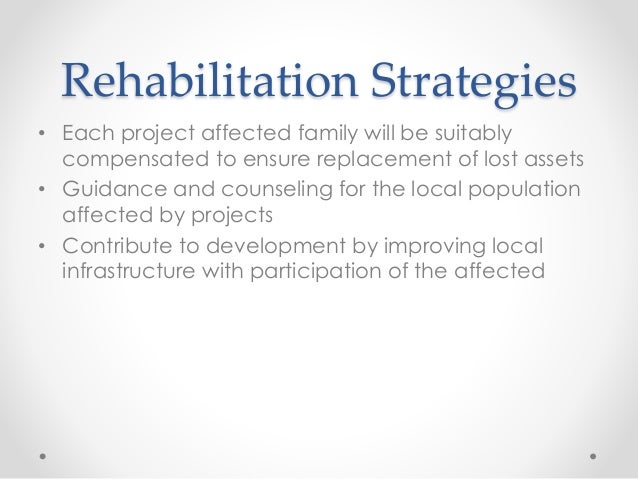 Rehabilitation Strategies

• Each project affected family will be suitably compensated to ensure replacement of lost assets
• Guidance and counseling for the local population affected by projects
• Contribute to development by improving local infrastructure with participation of the affected